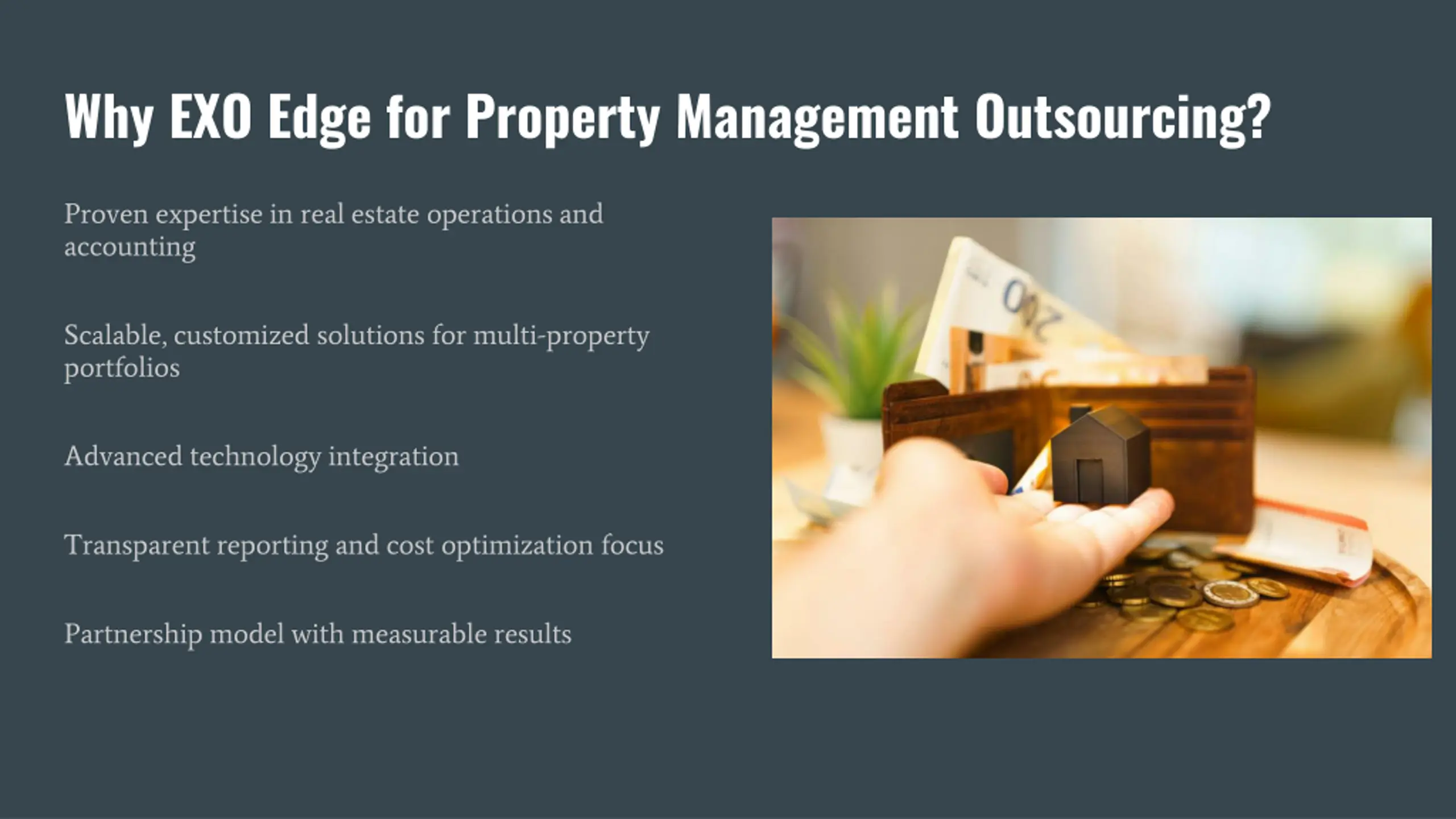 Why EXO Edge for Property Management Outsourcing?

Proven expertise in real estate operations and accounting

Scalable, customized solutions for multi-property portfolios

Advanced technology integration

Transparent reporting and cost optimization focus

Partnership model with measurable results

200